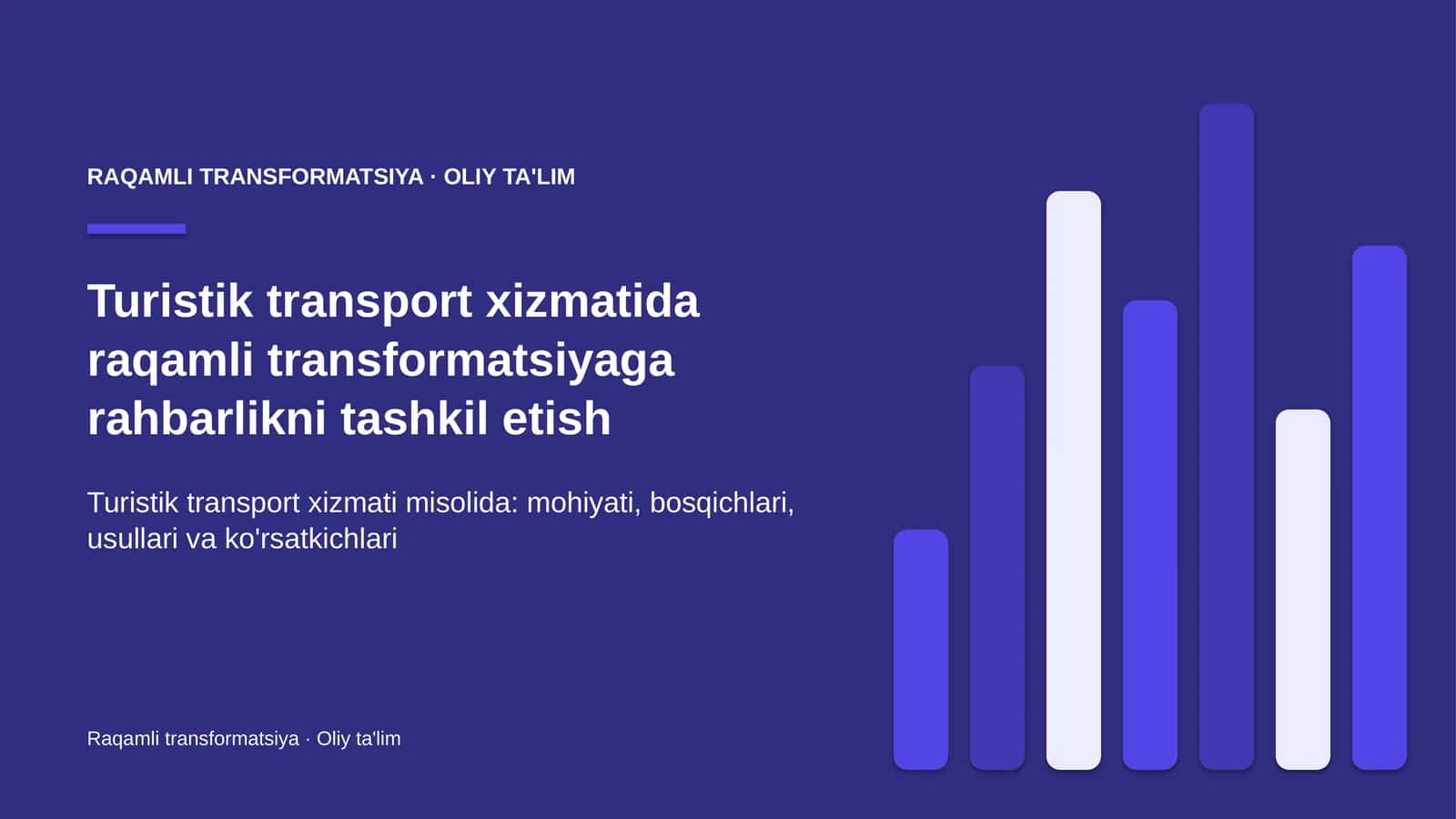 RAQAMLI TRANSFORMATSIYA · OLIY TA'LIM

Turistik transport xizmatida raqamli transformatsiyaga rahbarlikni tashkil etish

Turistik transport xizmati misolida: mohiyati, bosqichlari, usullari va ko'rsatkichlari

Raqamli transformatsiya · Oliy ta'lim